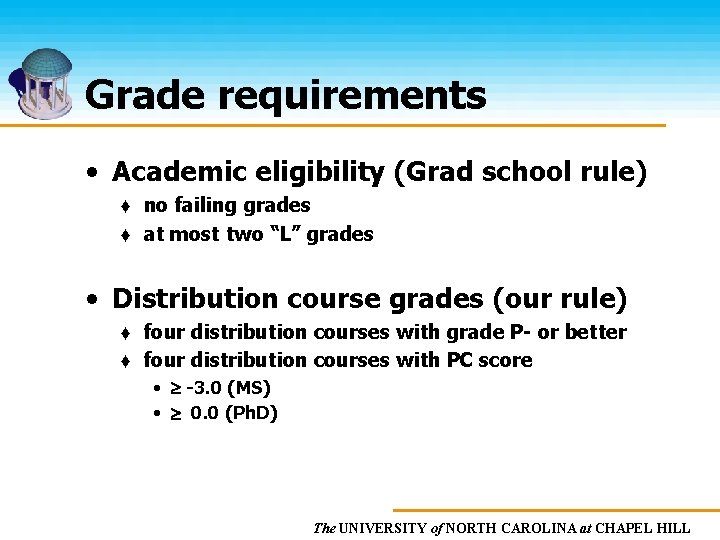 Grade requirements

• Academic eligibility (Grad school rule)
 ♦ no failing grades
 ♦ at most two "L" grades

• Distribution course grades (our rule)
 ♦ four distribution courses with grade P- or better
 ♦ four distribution courses with PC score
  • $\geq$ -3.0 (MS)
  • $\geq$ 0.0 (PhD)

The UNIVERSITY of NORTH CAROLINA at CHAPEL HILL